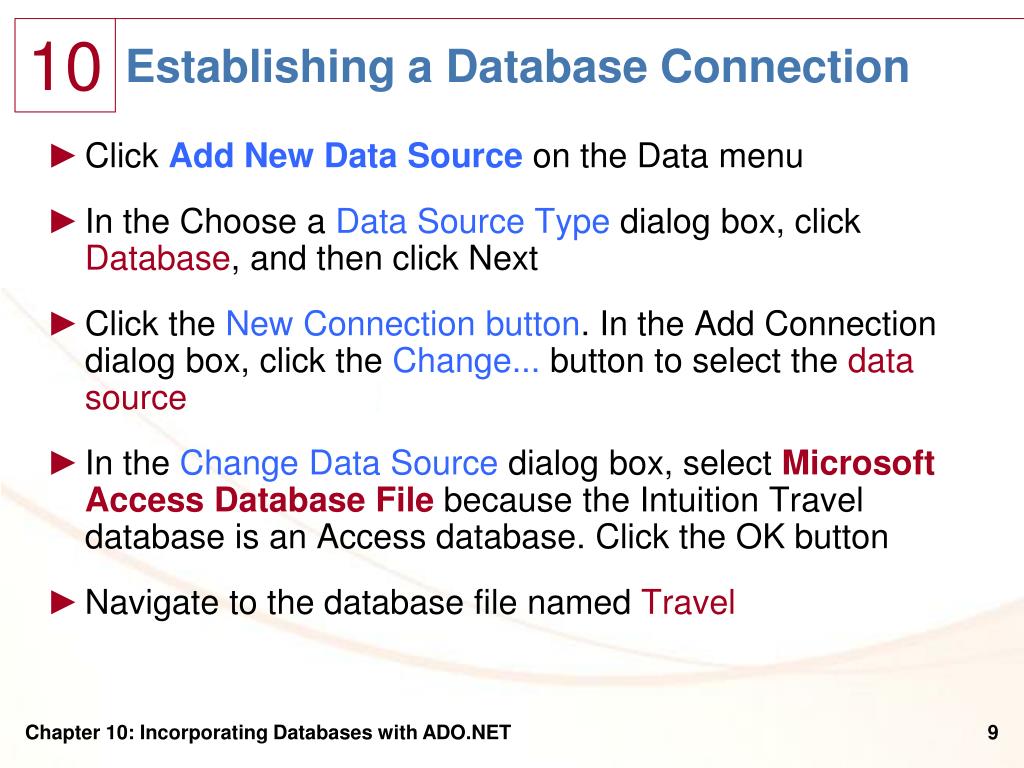 10 Establishing a Database Connection

► Click Add New Data Source on the Data menu

► In the Choose a Data Source Type dialog box, click Database, and then click Next

► Click the New Connection button. In the Add Connection dialog box, click the Change... button to select the data source

► In the Change Data Source dialog box, select Microsoft Access Database File because the Intuition Travel database is an Access database. Click the OK button

► Navigate to the database file named Travel

Chapter 10: Incorporating Databases with ADO.NET

9